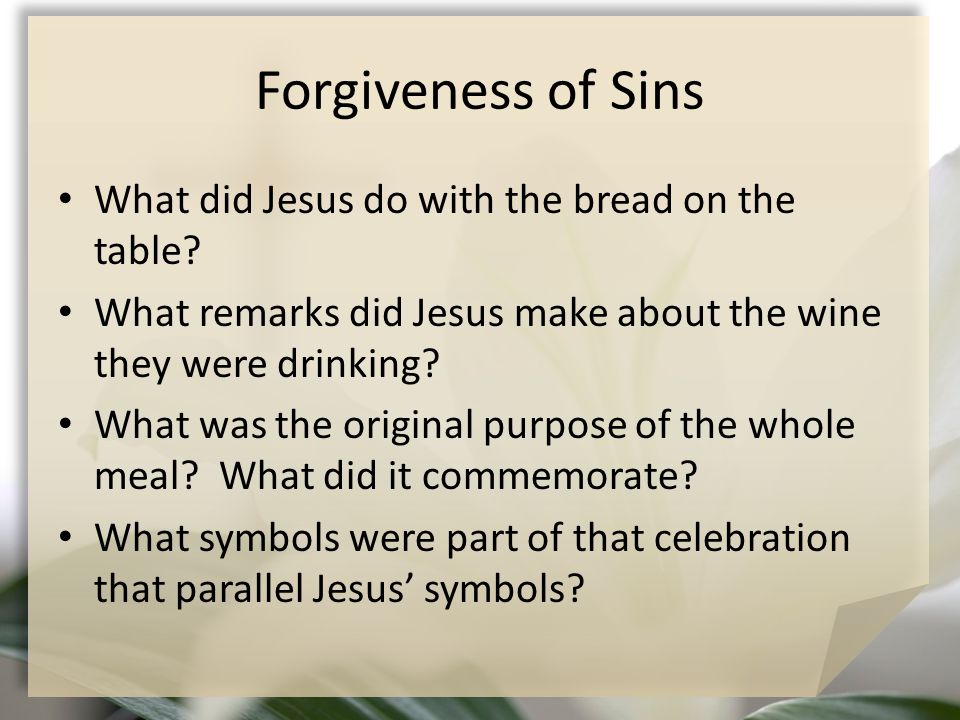 Forgiveness of Sins

• What did Jesus do with the bread on the table?
• What remarks did Jesus make about the wine they were drinking?
• What was the original purpose of the whole meal? What did it commemorate?
• What symbols were part of that celebration that parallel Jesus’ symbols?